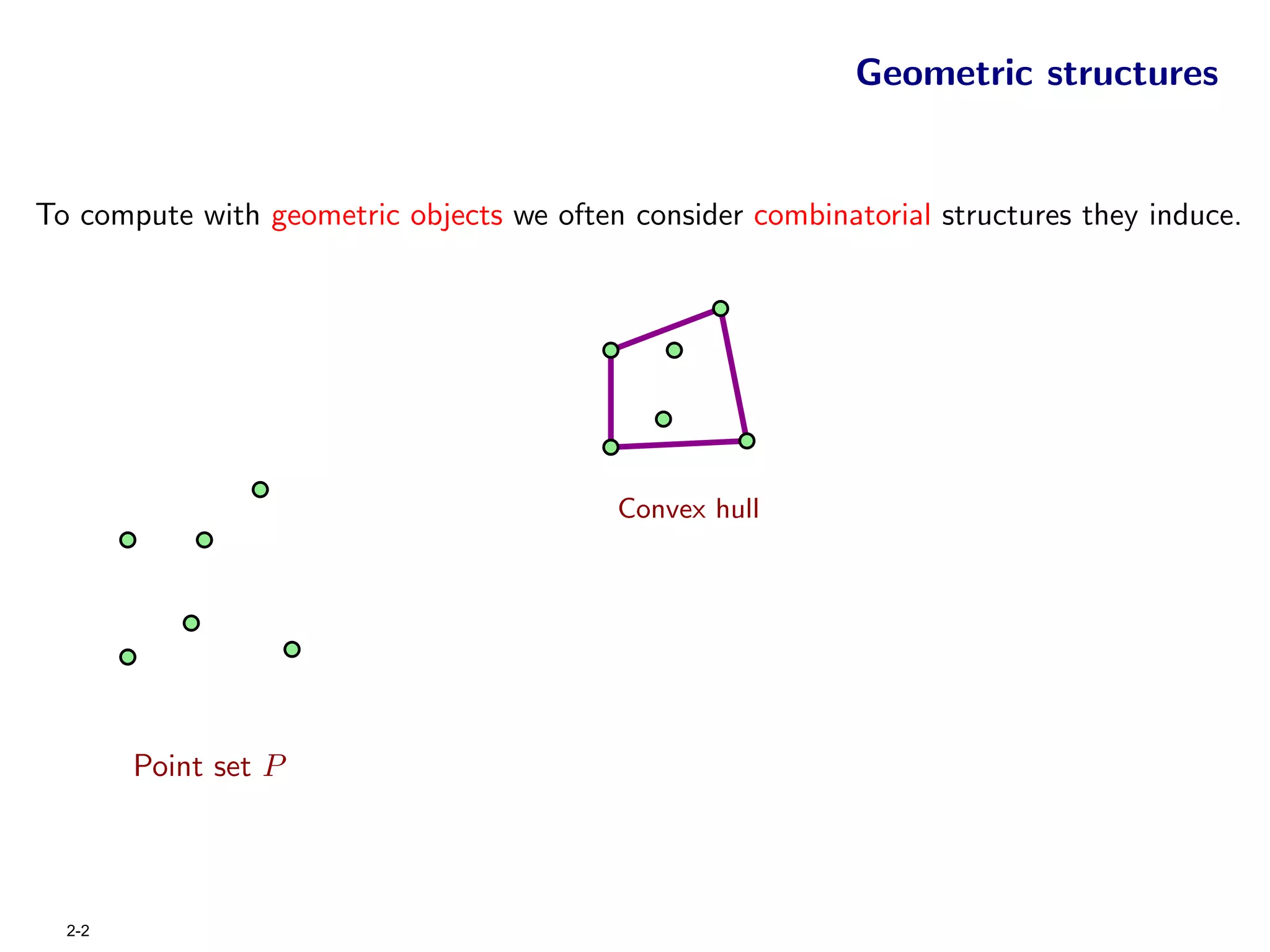 Geometric structures

To compute with geometric objects we often consider combinatorial structures they induce.

Convex hull

Point set $P$

2-2